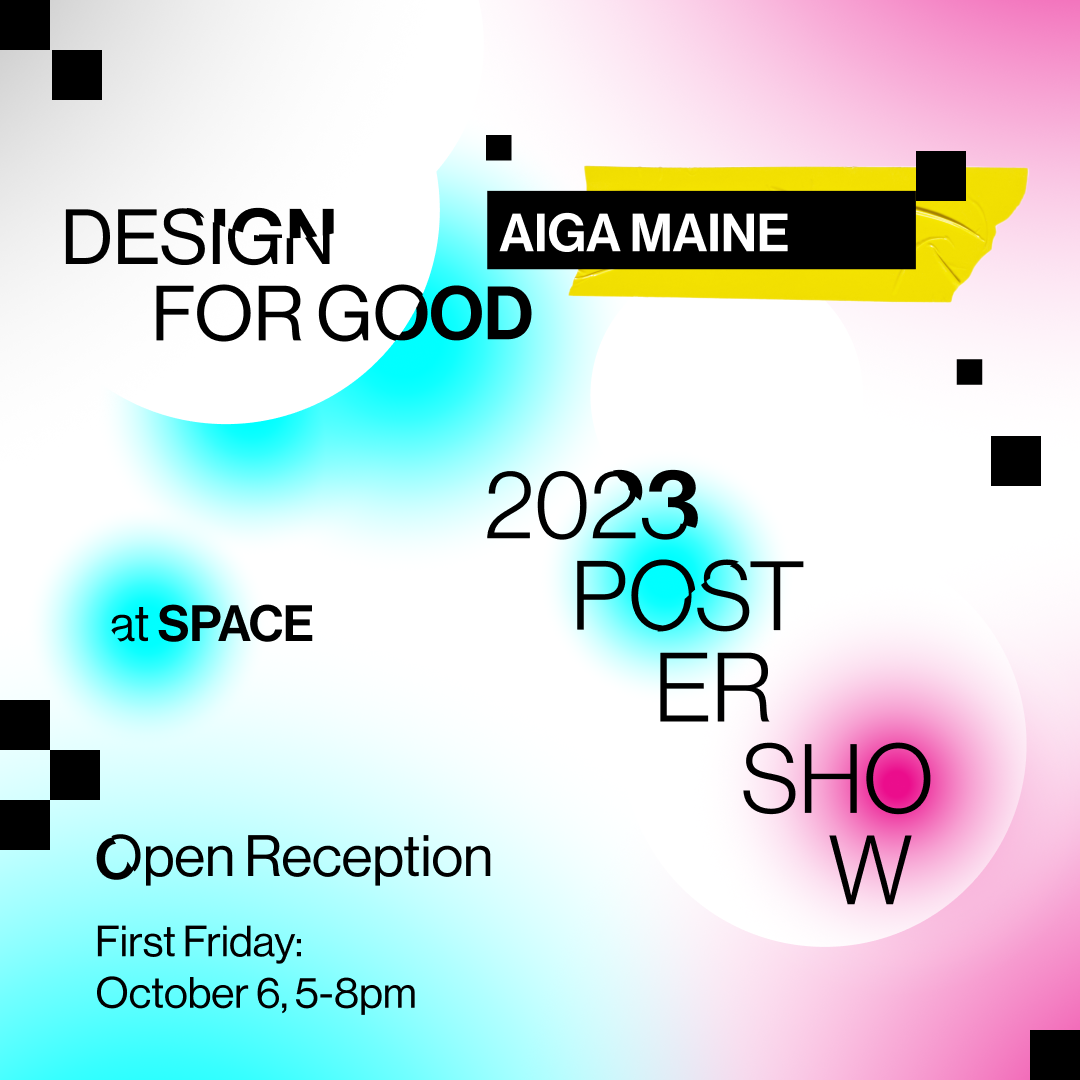 DESIGN FOR GOOD

AIGA MAINE

2023 POST ER SHO W

at SPACE

Open Reception

First Friday: October 6, 5-8pm